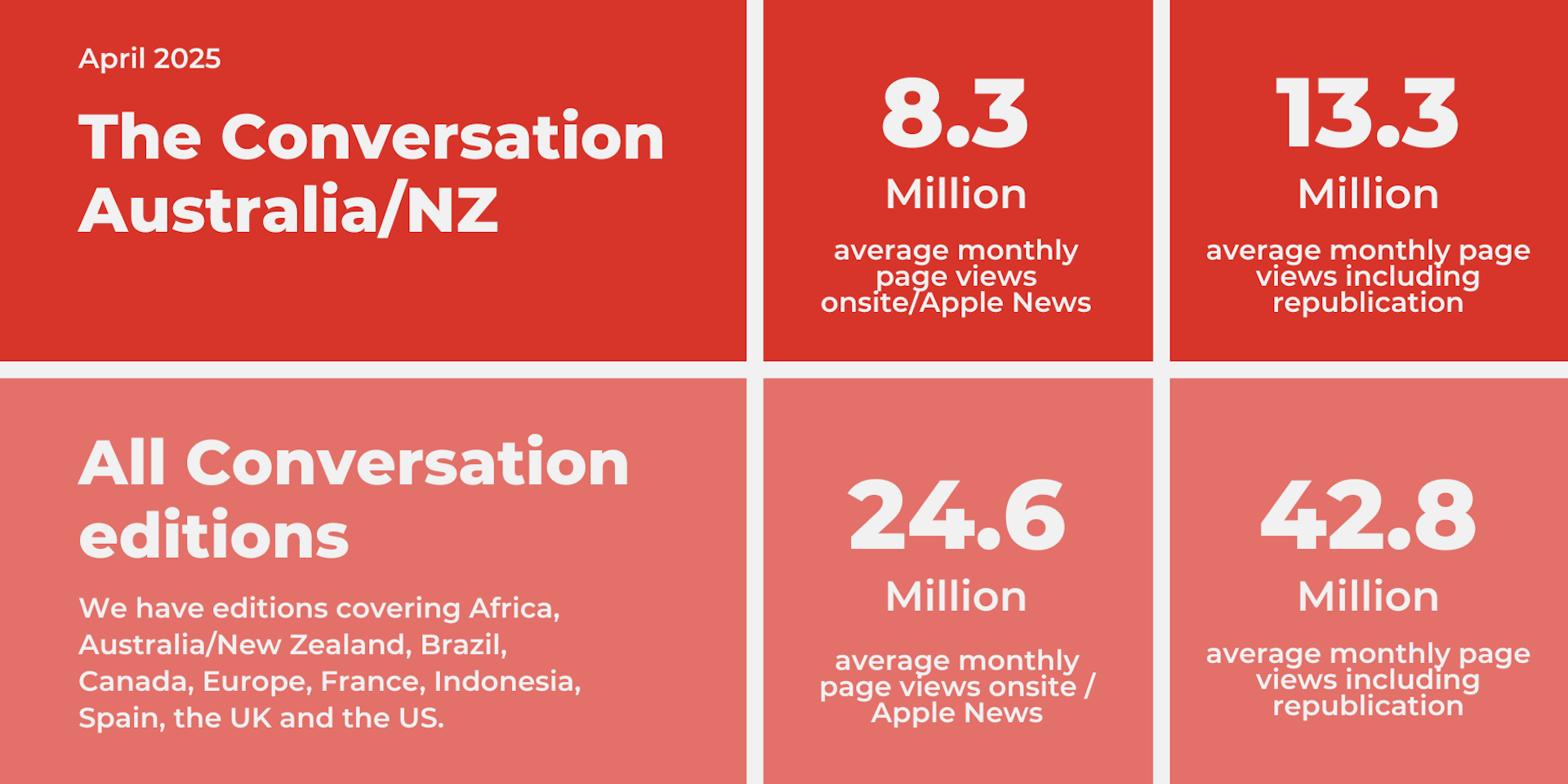 April 2025

The Conversation Australia/NZ

8.3

Million

average monthly page views onsite/Apple News

13.3

Million

average monthly page views including republication

All Conversation editions

We have editions covering Africa, Australia/New Zealand, Brazil, Canada, Europe, France, Indonesia, Spain, the UK and the US.

24.6

Million

average monthly page views onsite / Apple News

42.8

Million

average monthly page views including republication